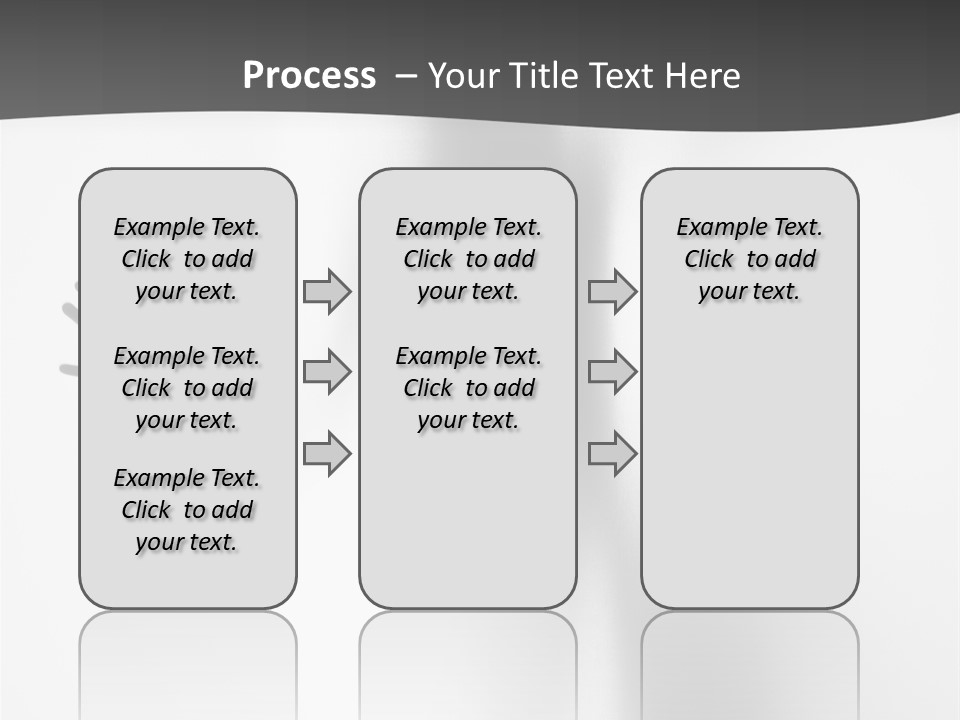 Process – Your Title Text Here

Example Text. Click to add your text.

Example Text. Click to add your text.

Example Text. Click to add your text.

Example Text. Click to add your text.

Example Text. Click to add your text.

Example Text. Click to add your text.